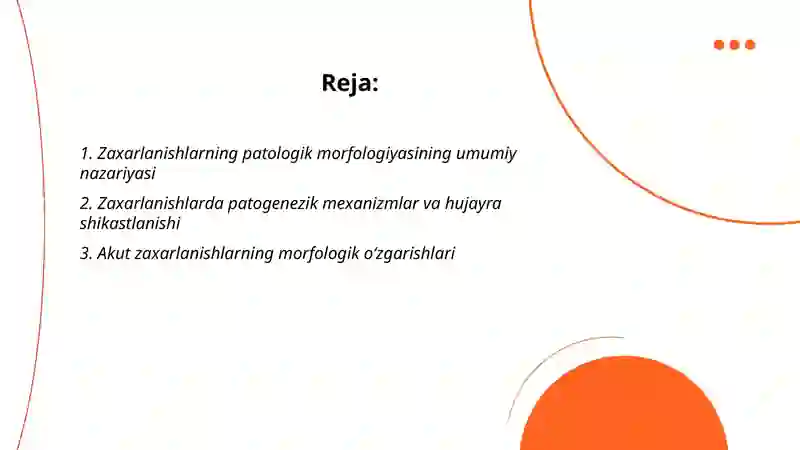 Reja:

1. Zaxarlanishlarning patologik morfologiyasining umumiy nazariyasi

2. Zaxarlanishlarda patogenezik mexanizmlar va hujayra shikastlanishi

3. Akut zaxarlanishlarning morfologik oʻzgarishlari